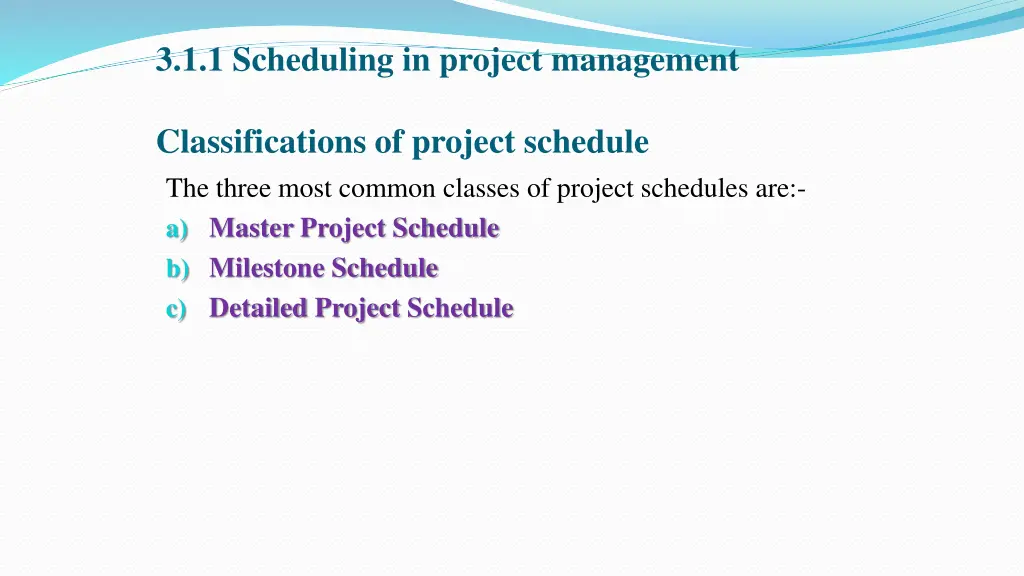 3.1.1 Scheduling in project management

Classifications of project schedule

The three most common classes of project schedules are:-

a) Master Project Schedule
b) Milestone Schedule
c) Detailed Project Schedule